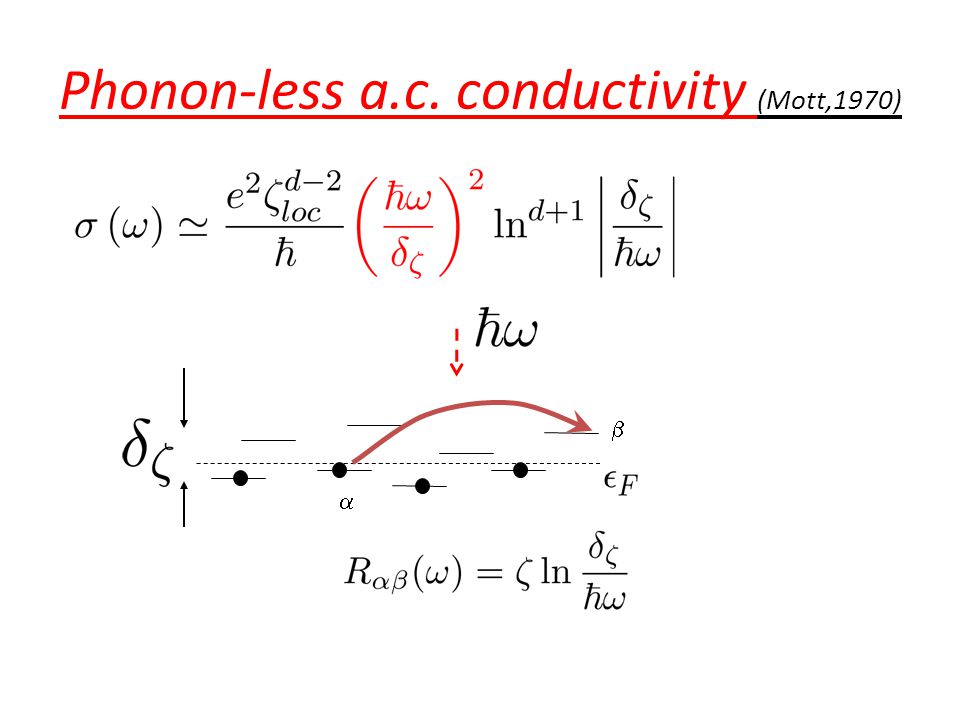 Phonon-less a.c. conductivity (Mott,1970)

$\sigma(\omega) \simeq \frac{e^2 \zeta_{loc}^{d-2}}{\hbar} \left(\frac{\hbar\omega}{\delta_\zeta}\right)^2 \ln^{d+1} \left|\frac{\delta_\zeta}{\hbar\omega}\right|$

$\hbar\omega$

$\delta_\zeta$

$\beta$

$\alpha$

$\epsilon_F$

$R_{\alpha\beta}(\omega) = \zeta \ln \frac{\delta_\zeta}{\hbar\omega}$